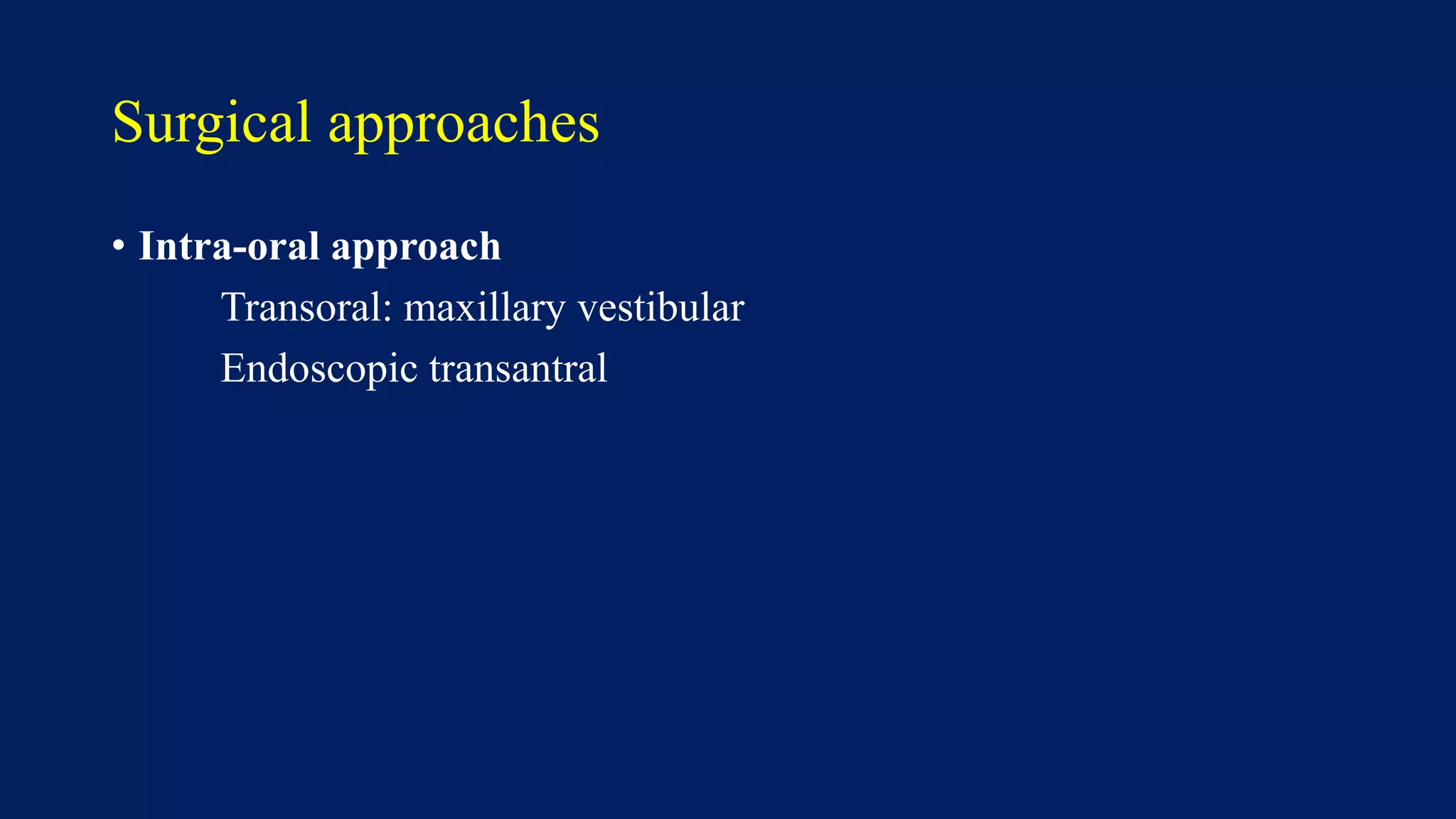 Surgical approaches

• Intra-oral approach

Transoral: maxillary vestibular

Endoscopic transantral